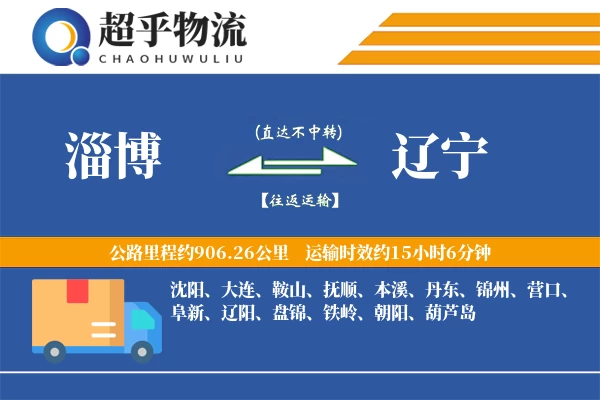 超乎物流
CHAOHUWULIU

淄博

(直达不中转)

【往返运输】

辽宁

公路里程约906.26公里 运输时效约15小时6分钟

沈阳、大连、鞍山、抚顺、本溪、丹东、锦州、营口、阜新、辽阳、盘锦、铁岭、朝阳、葫芦岛